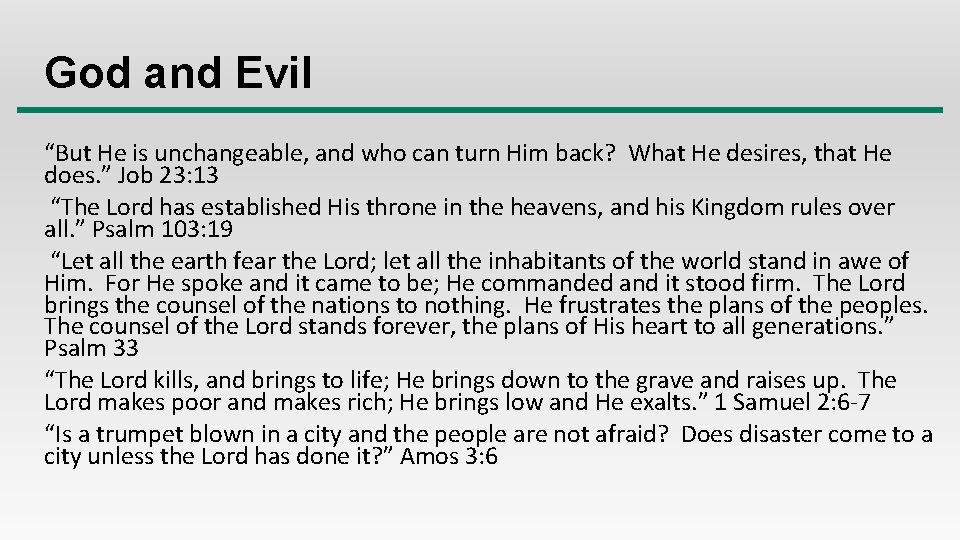 God and Evil

“But He is unchangeable, and who can turn Him back? What He desires, that He does.” Job 23:13

“The Lord has established His throne in the heavens, and his Kingdom rules over all.” Psalm 103:19

“Let all the earth fear the Lord; let all the inhabitants of the world stand in awe of Him. For He spoke and it came to be; He commanded and it stood firm. The Lord brings the counsel of the nations to nothing. He frustrates the plans of the peoples. The counsel of the Lord stands forever, the plans of His heart to all generations.” Psalm 33

“The Lord kills, and brings to life; He brings down to the grave and raises up. The Lord makes poor and makes rich; He brings low and He exalts.” 1 Samuel 2:6-7

“Is a trumpet blown in a city and the people are not afraid? Does disaster come to a city unless the Lord has done it?” Amos 3:6